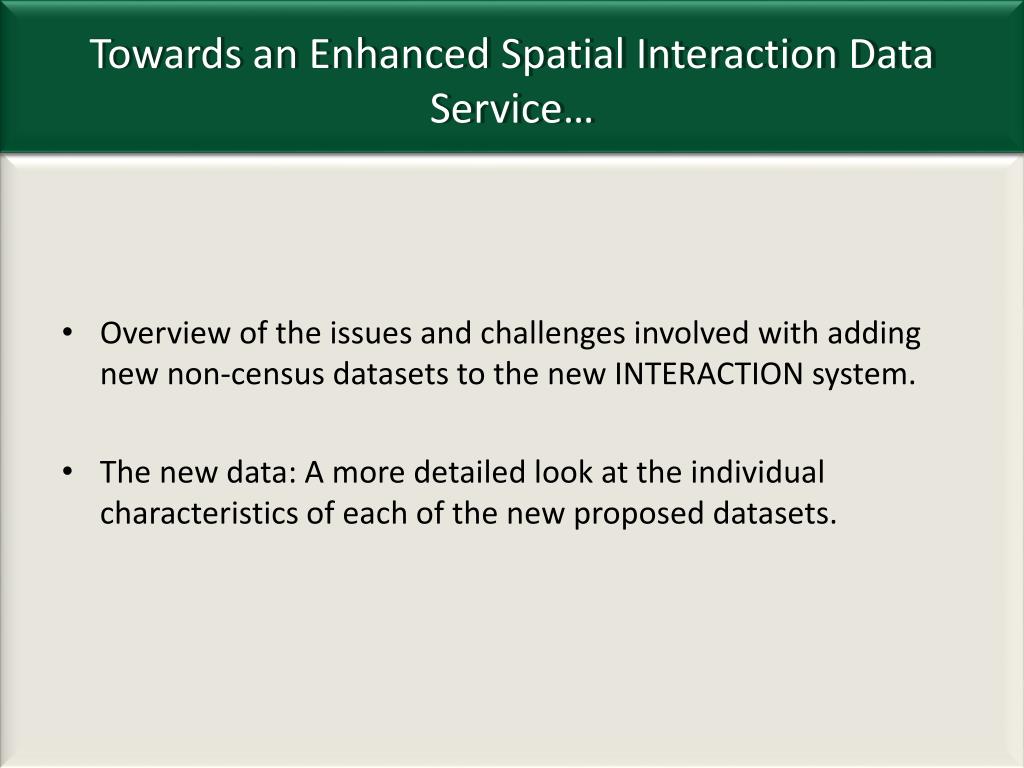 Towards an Enhanced Spatial Interaction Data Service…

• Overview of the issues and challenges involved with adding new non-census datasets to the new INTERACTION system.

• The new data: A more detailed look at the individual characteristics of each of the new proposed datasets.